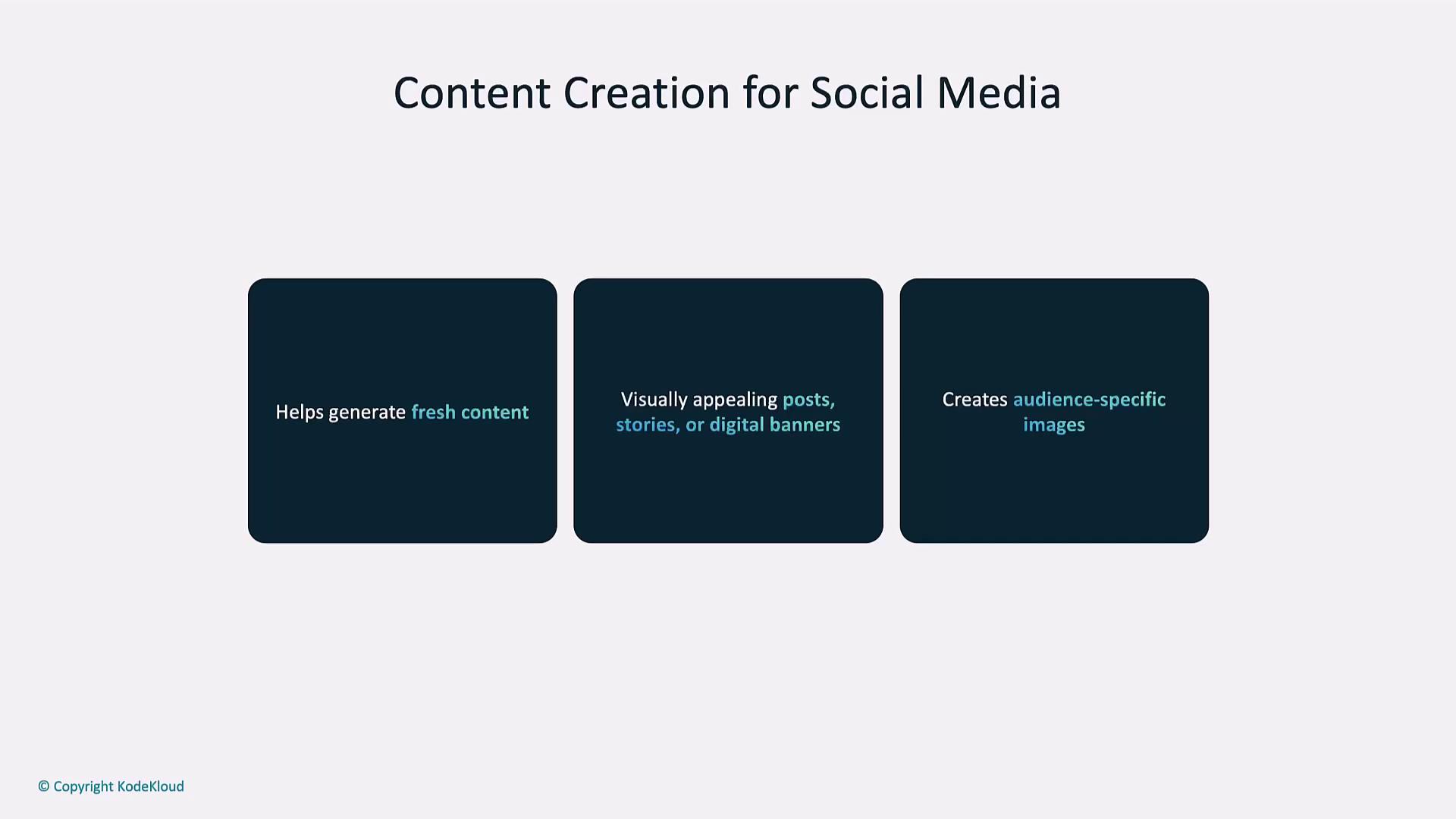 Content Creation for Social Media

Helps generate fresh content

Visually appealing posts, stories, or digital banners

Creates audience-specific images

© Copyright KodeKloud